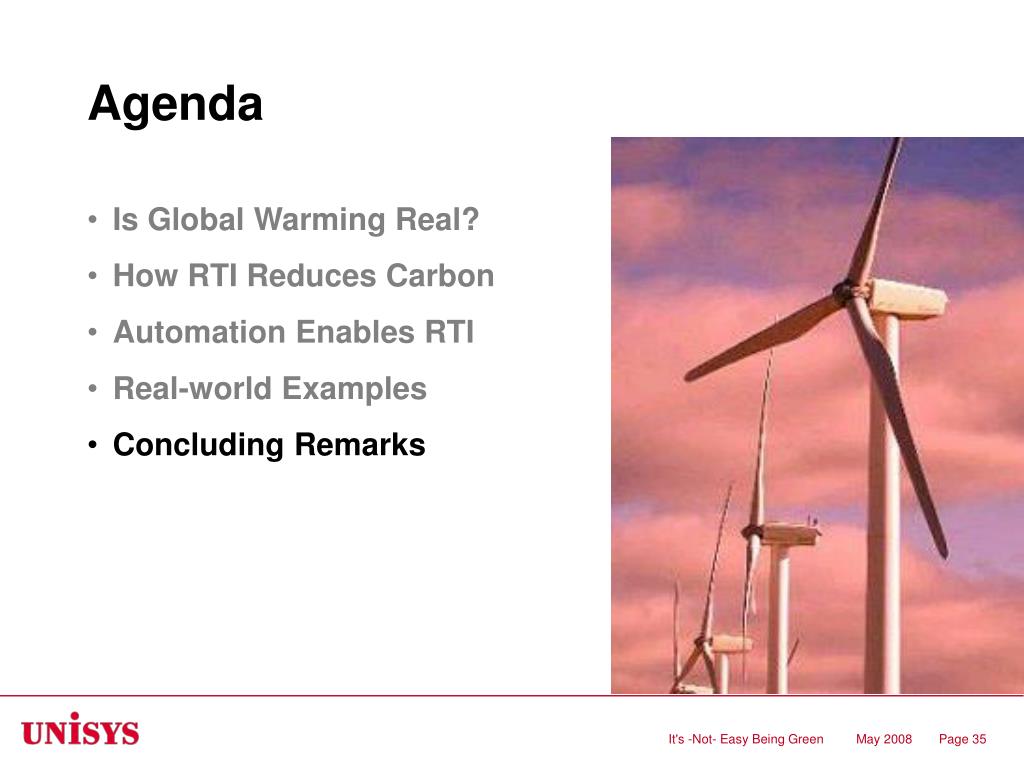 Agenda

• Is Global Warming Real?
• How RTI Reduces Carbon
• Automation Enables RTI
• Real-world Examples
• Concluding Remarks

UNISYS

It's -Not- Easy Being Green May 2008 Page 35